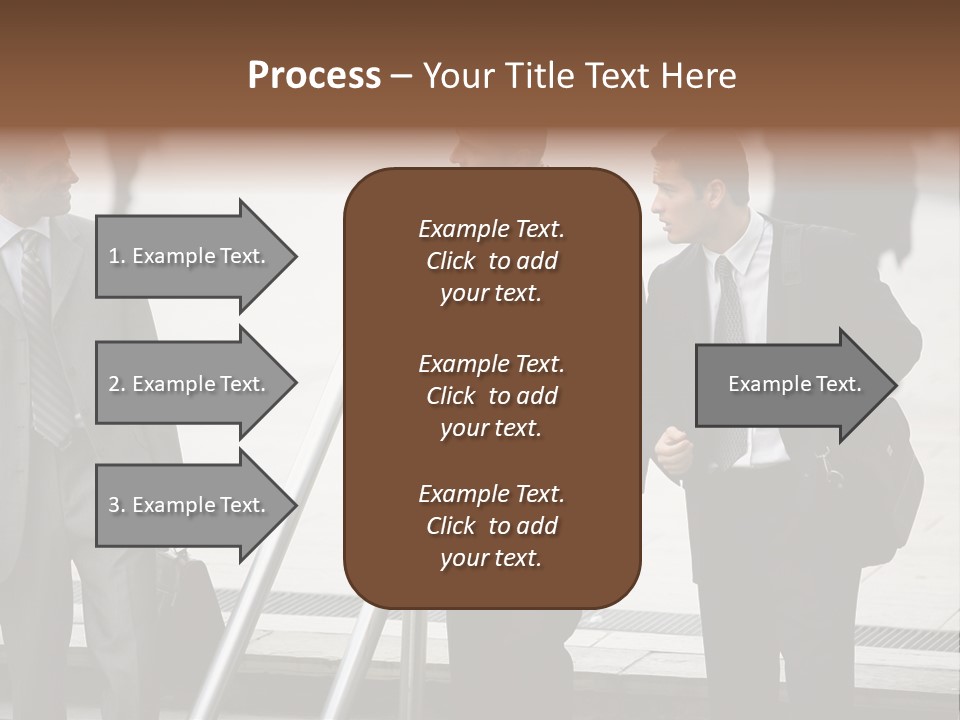 Process – Your Title Text Here

1. Example Text.

2. Example Text.

3. Example Text.

Example Text. Click to add your text.

Example Text. Click to add your text.

Example Text. Click to add your text.

Example Text.